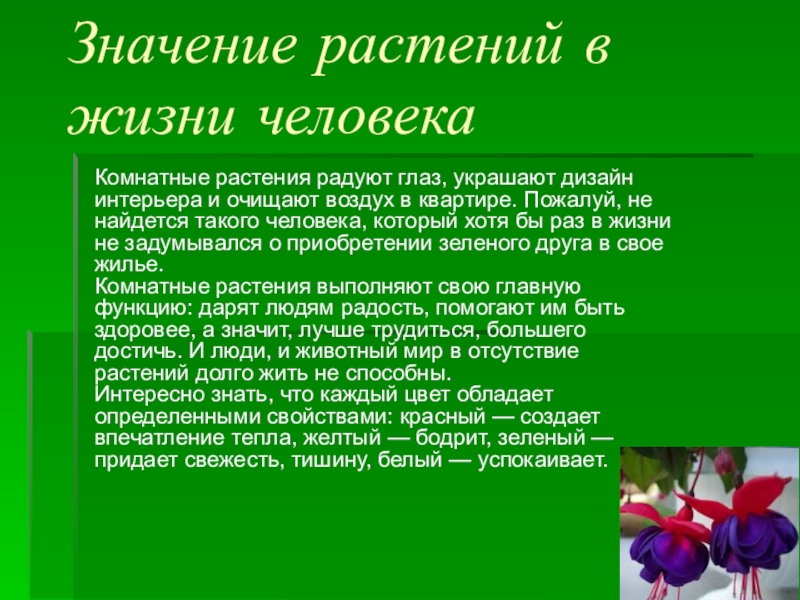 Значение растений в жизни человека

Комнатные растения радуют глаз, украшают дизайн интерьера и очищают воздух в квартире. Пожалуй, не найдется такого человека, который хотя бы раз в жизни не задумывался о приобретении зеленого друга в свое жилье.
Комнатные растения выполняют свою главную функцию: дарят людям радость, помогают им быть здоровее, а значит, лучше трудиться, большего достичь. И люди, и животный мир в отсутствие растений долго жить не способны.
Интересно знать, что каждый цвет обладает определенными свойствами: красный — создает впечатление тепла, желтый — бодрит, зеленый — придает свежесть, тишину, белый — успокаивает.